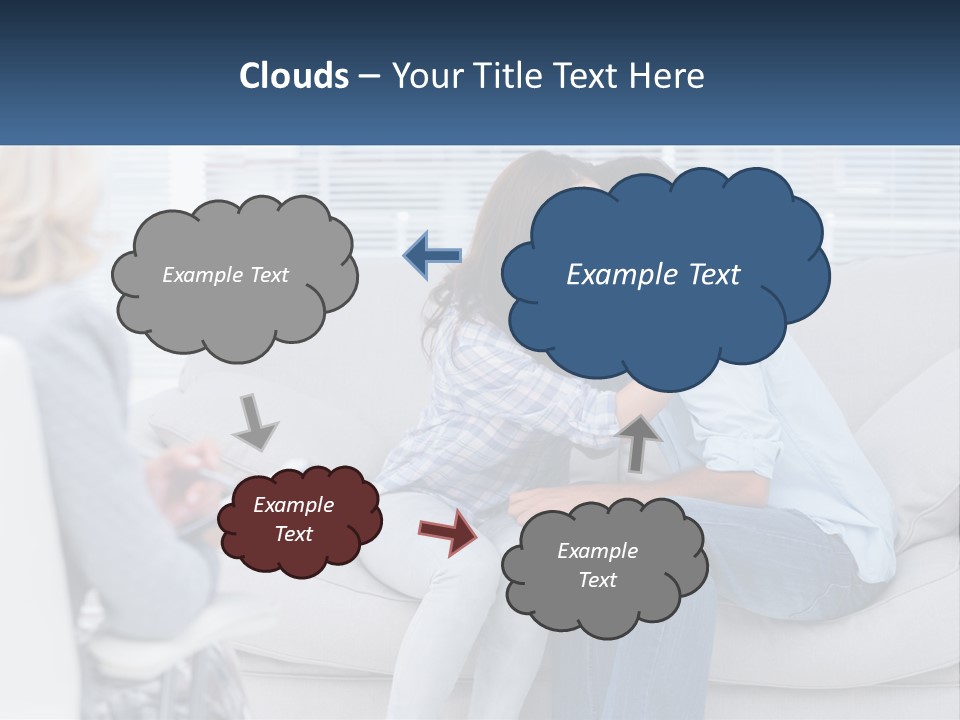 Clouds – Your Title Text Here

Example Text

Example Text

Example Text

Example Text